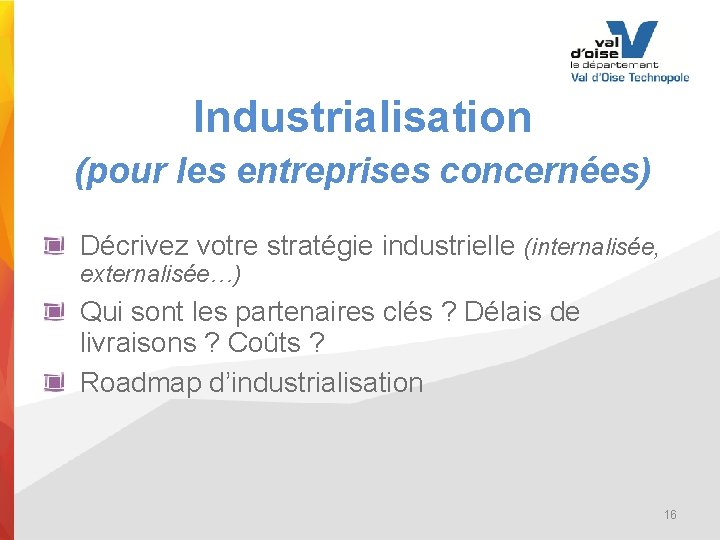 val d'oise
le département
Val d'Oise Technopole

Industrialisation
(pour les entreprises concernées)

Décrivez votre stratégie industrielle (internalisée, externalisée…)

Qui sont les partenaires clés ? Délais de livraisons ? Coûts ?

Roadmap d'industrialisation

16